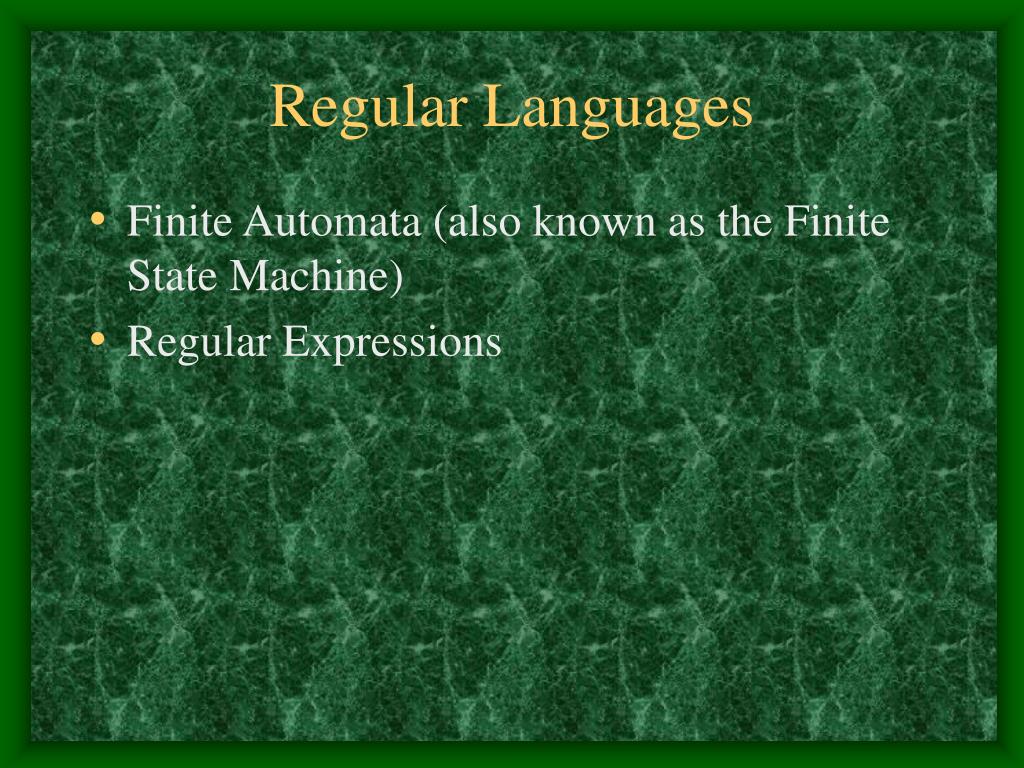 Regular Languages

• Finite Automata (also known as the Finite State Machine)
• Regular Expressions